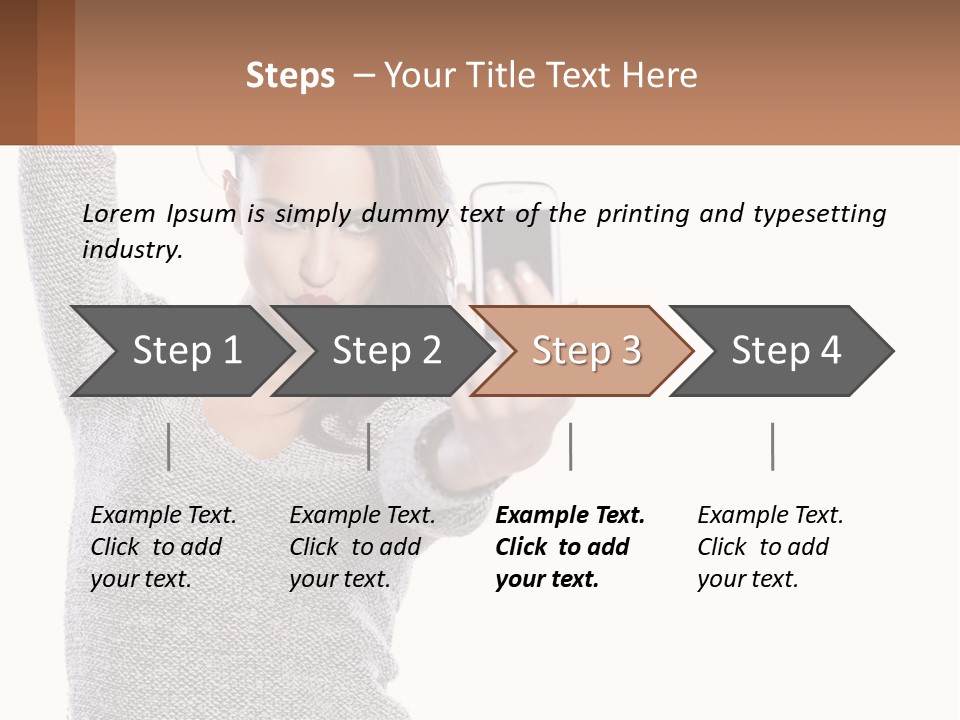 Steps – Your Title Text Here

Lorem Ipsum is simply dummy text of the printing and typesetting industry.

Step 1

Step 2

Step 3

Step 4

Example Text. Click to add your text.

Example Text. Click to add your text.

Example Text. Click to add your text.

Example Text. Click to add your text.